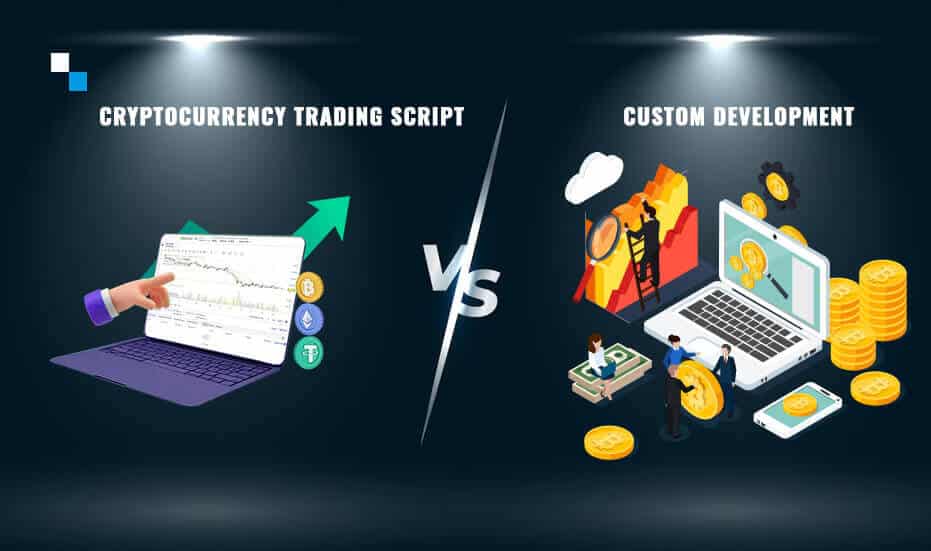 CRYPTOCURRENCY TRADING SCRIPT

VS

CUSTOM DEVELOPMENT